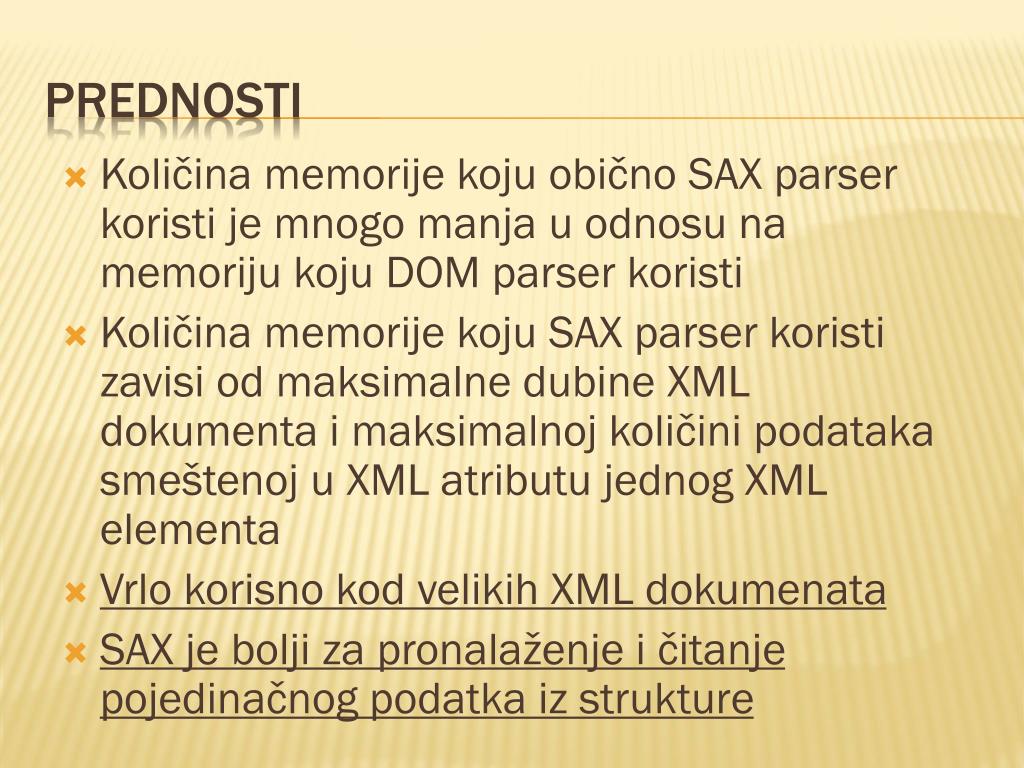 PREDNOSTI

Količina memorije koju obično SAX parser koristi je mnogo manja u odnosu na memoriju koju DOM parser koristi

Količina memorije koju SAX parser koristi zavisi od maksimalne dubine XML dokumenta i maksimalnoj količini podataka smeštenoj u XML atributu jednog XML elementa

Vrlo korisno kod velikih XML dokumenata

SAX je bolji za pronalaženje i čitanje pojedinačnog podatka iz strukture